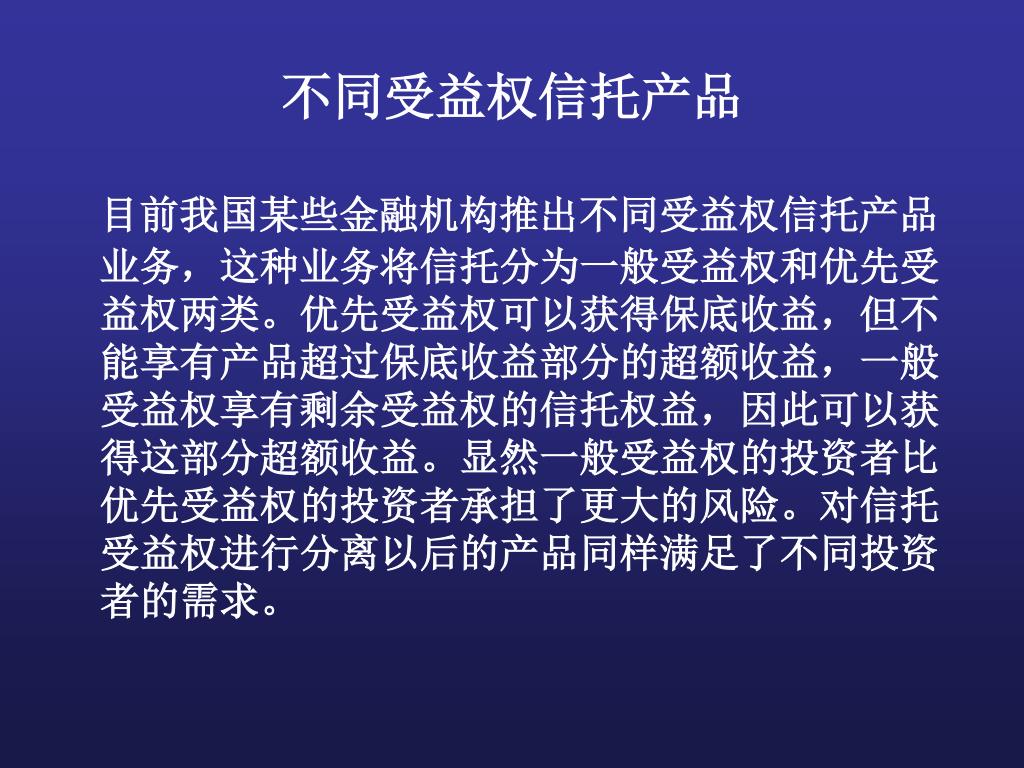 不同受益权信托产品

目前我国某些金融机构推出不同受益权信托产品业务，这种业务将信托分为一般受益权和优先受益权两类。优先受益权可以获得保底收益，但不能享有产品超过保底收益部分的超额收益，一般受益权享有剩余受益权的信托权益，因此可以获得这部分超额收益。显然一般受益权的投资者比优先受益权的投资者承担了更大的风险。对信托受益权进行分离以后的产品同样满足了不同投资者的需求。